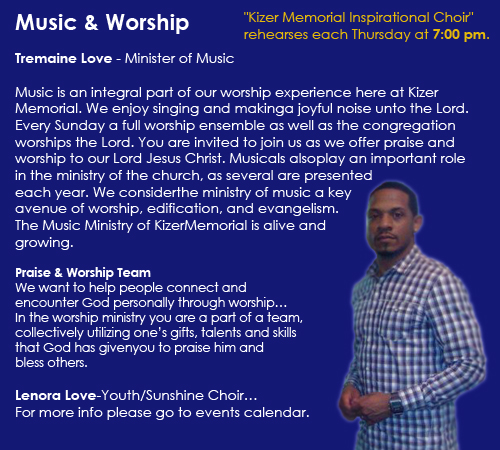 Music & Worship

"Kizer Memorial Inspirational Choir" rehearses each Thursday at 7:00 pm.

Tremaine Love - Minister of Music

Music is an integral part of our worship experience here at Kizer Memorial. We enjoy singing and makinga joyful noise unto the Lord. Every Sunday a full worship ensemble as well as the congregation worships the Lord. You are invited to join us as we offer praise and worship to our Lord Jesus Christ. Musicals alsoplay an important role in the ministry of the church, as several are presented each year. We considerthe ministry of music a key avenue of worship, edification, and evangelism. The Music Ministry of KizerMemorial is alive and growing.

Praise & Worship Team
We want to help people connect and encounter God personally through worship… In the worship ministry you are a part of a team, collectively utilizing one's gifts, talents and skills that God has givenyou to praise him and bless others.

Lenora Love-Youth/Sunshine Choir…
For more info please go to events calendar.